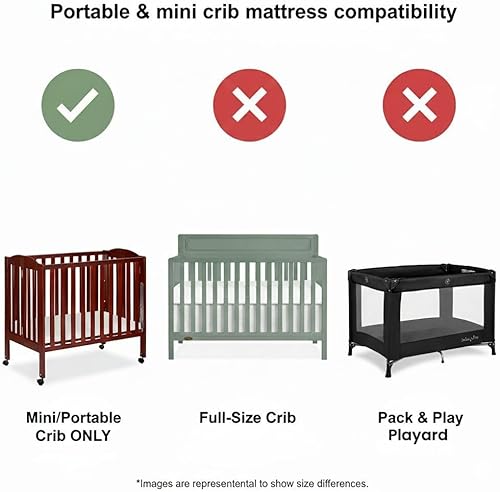 Portable & mini crib mattress compatibility

Mini/Portable Crib ONLY

Full-Size Crib

Pack & Play Playard

*Images are representental to show size differences.